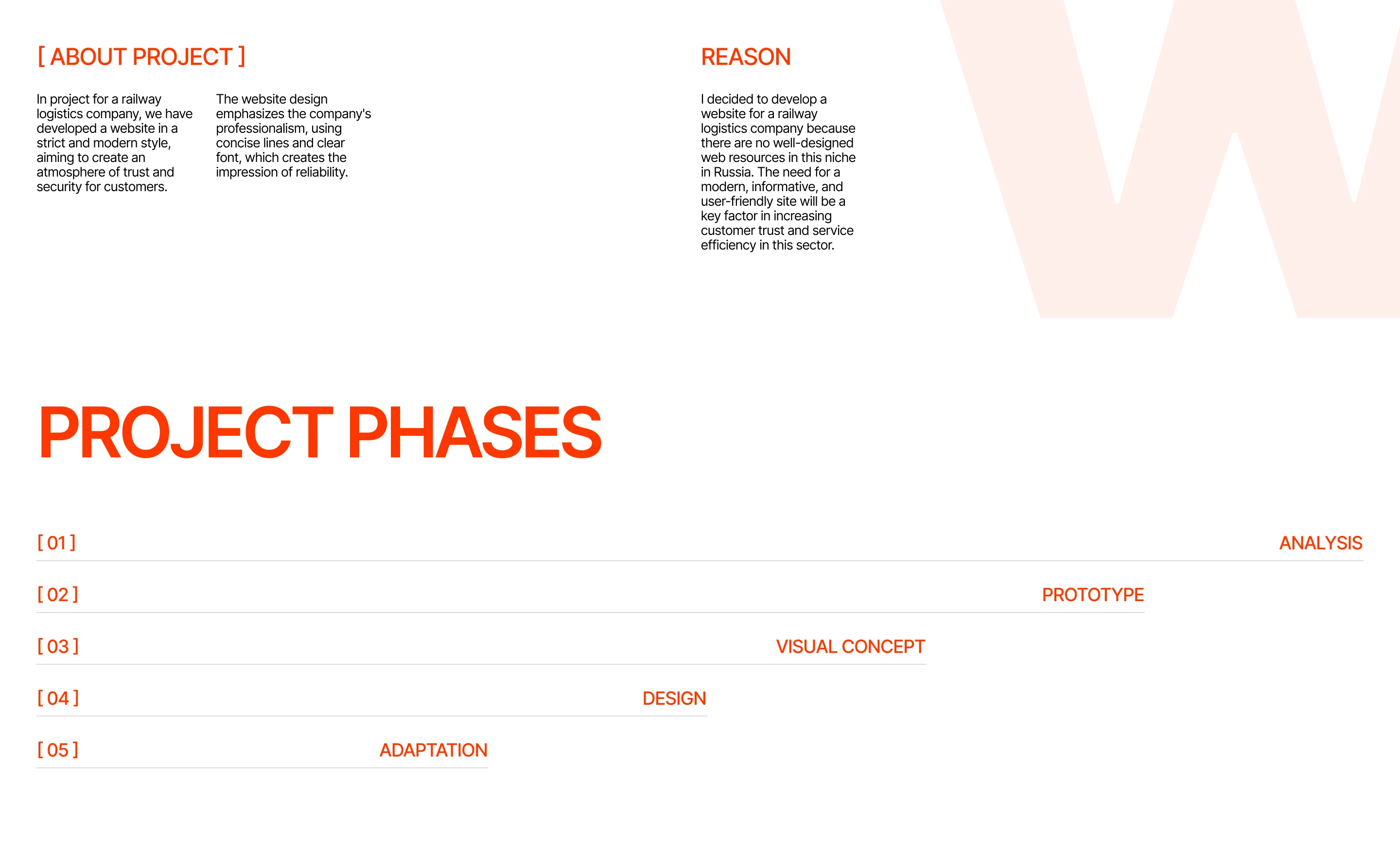 [ ABOUT PROJECT ]

In project for a railway logistics company, we have developed a website in a strict and modern style, aiming to create an atmosphere of trust and security for customers.

The website design emphasizes the company's professionalism, using concise lines and clear font, which creates the impression of reliability.

REASON

I decided to develop a website for a railway logistics company because there are no well-designed web resources in this niche in Russia. The need for a modern, informative, and user-friendly site will be a key factor in increasing customer trust and service efficiency in this sector.

W

PROJECT PHASES

[ 01 ] ANALYSIS

[ 02 ] PROTOTYPE

[ 03 ] VISUAL CONCEPT

[ 04 ] DESIGN

[ 05 ] ADAPTATION